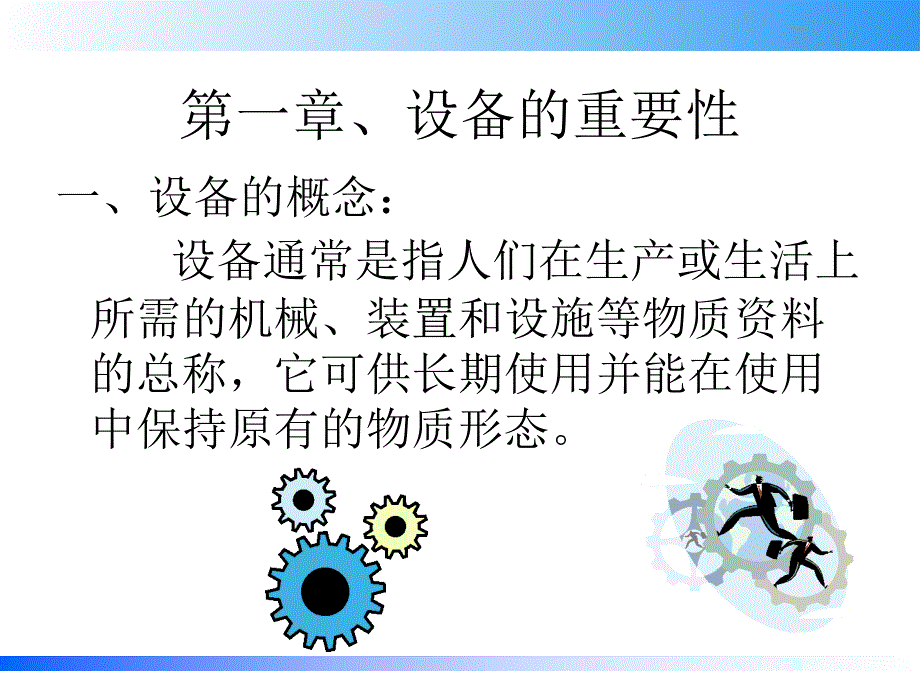 第一章、设备的重要性

一、设备的概念：

设备通常是指人们在生产或生活上所需的机械、装置和设施等物质资料的总称，它可供长期使用并能在使用中保持原有的物质形态。